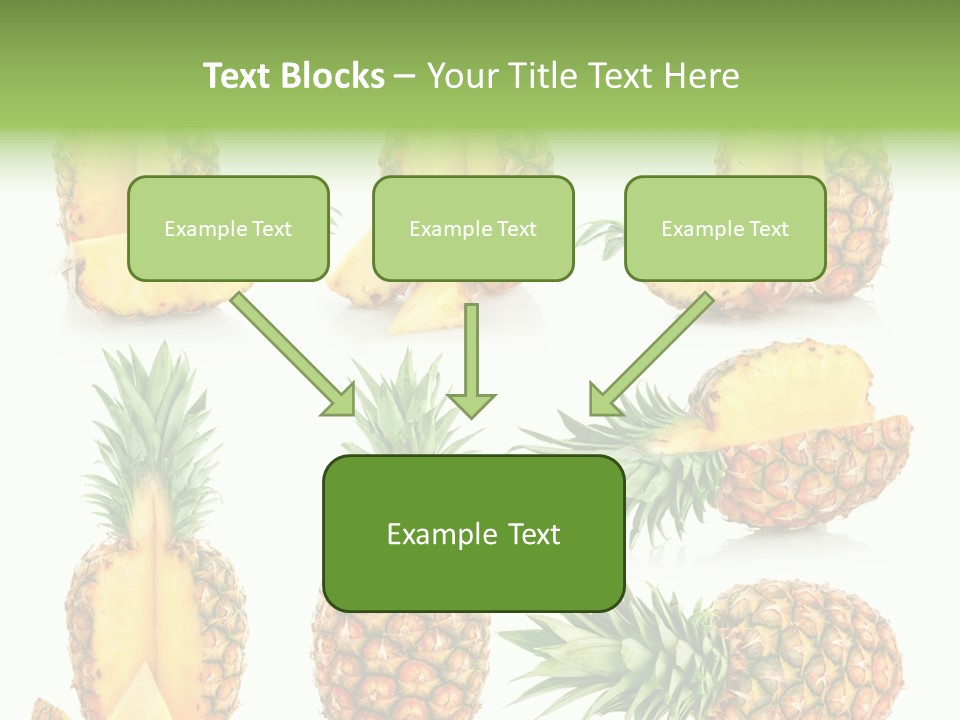 Text Blocks – Your Title Text Here

Example Text

Example Text

Example Text

Example Text